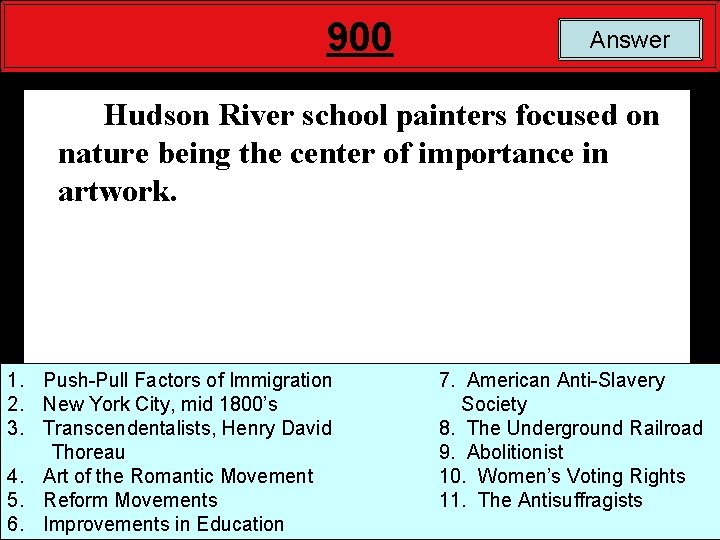 900

Answer

Hudson River school painters focused on nature being the center of importance in artwork.

1. Push-Pull Factors of Immigration
2. New York City, mid 1800's
3. Transcendentalists, Henry David Thoreau
4. Art of the Romantic Movement
5. Reform Movements
6. Improvements in Education

7. American Anti-Slavery Society
8. The Underground Railroad
9. Abolitionist
10. Women's Voting Rights
11. The Antisuffragists